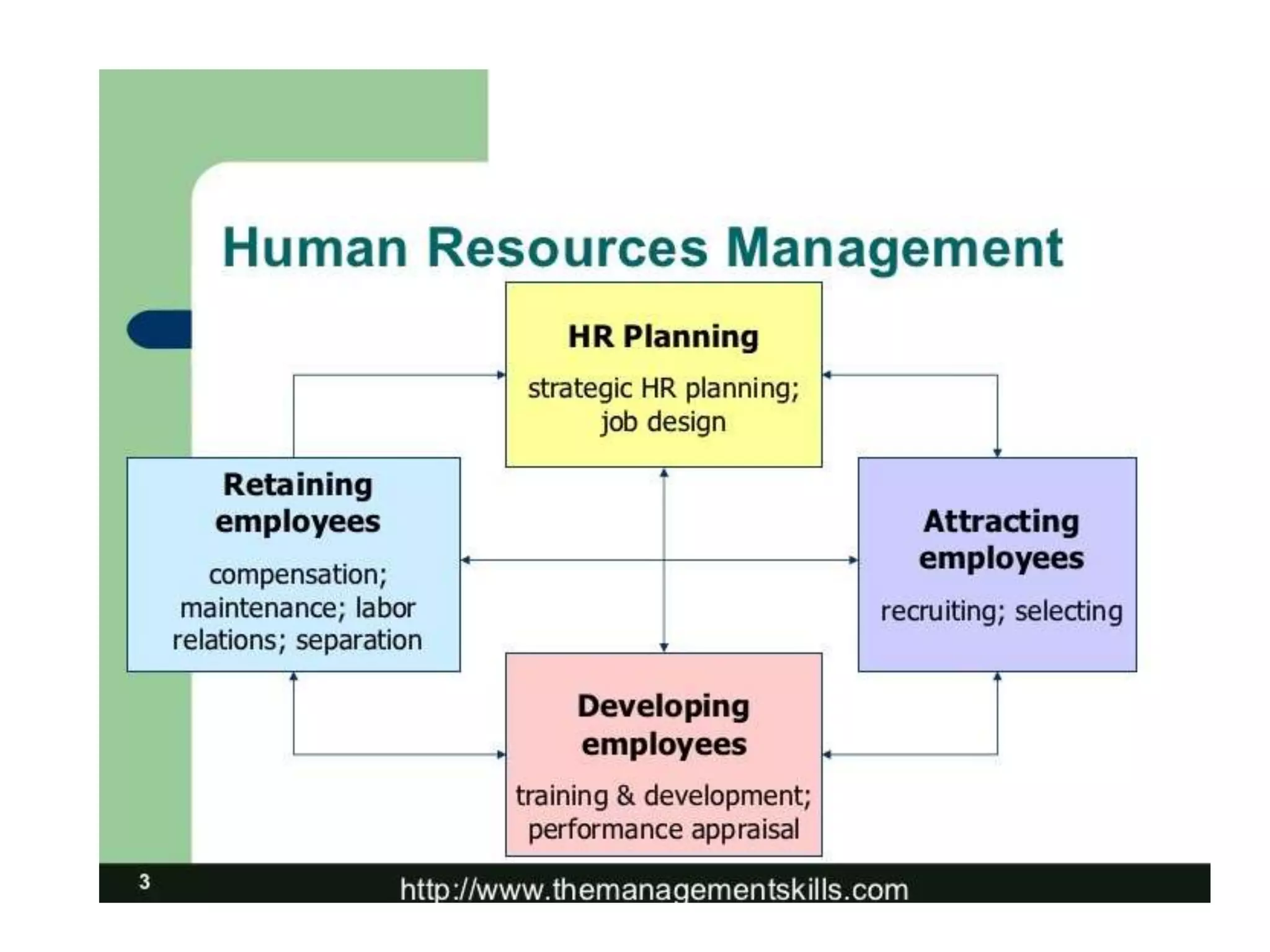 Human Resources Management

HR Planning

strategic HR planning; job design

Retaining employees

compensation; maintenance; labor relations; separation

Attracting employees

recruiting; selecting

Developing employees

training & development; performance appraisal

3

http://www.themanagementskills.com